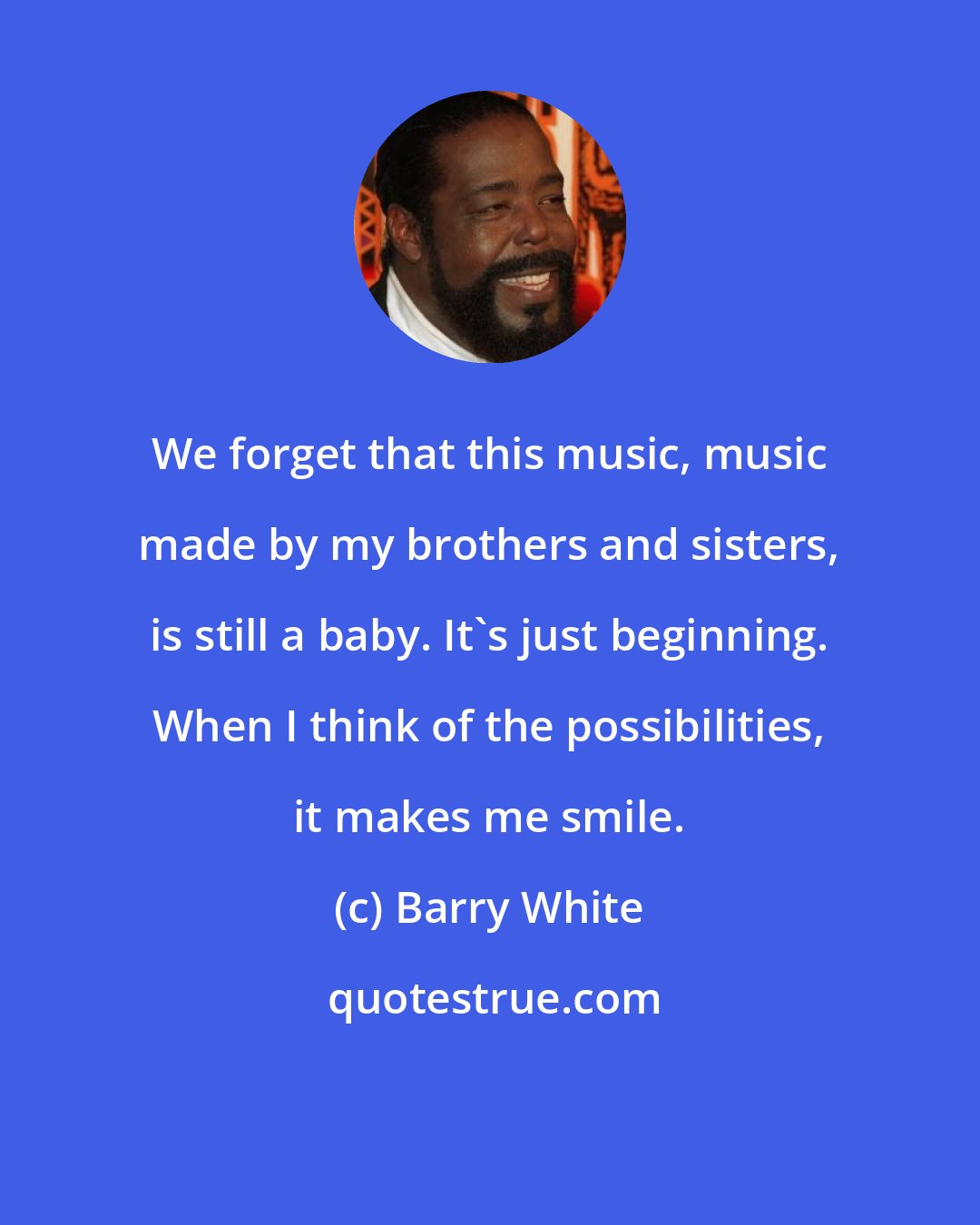 We forget that this music, music made by my brothers and sisters, is still a baby. It`s just beginning. When I think of the possibilities, it makes me smile.

(c) Barry White

quotestrue.com